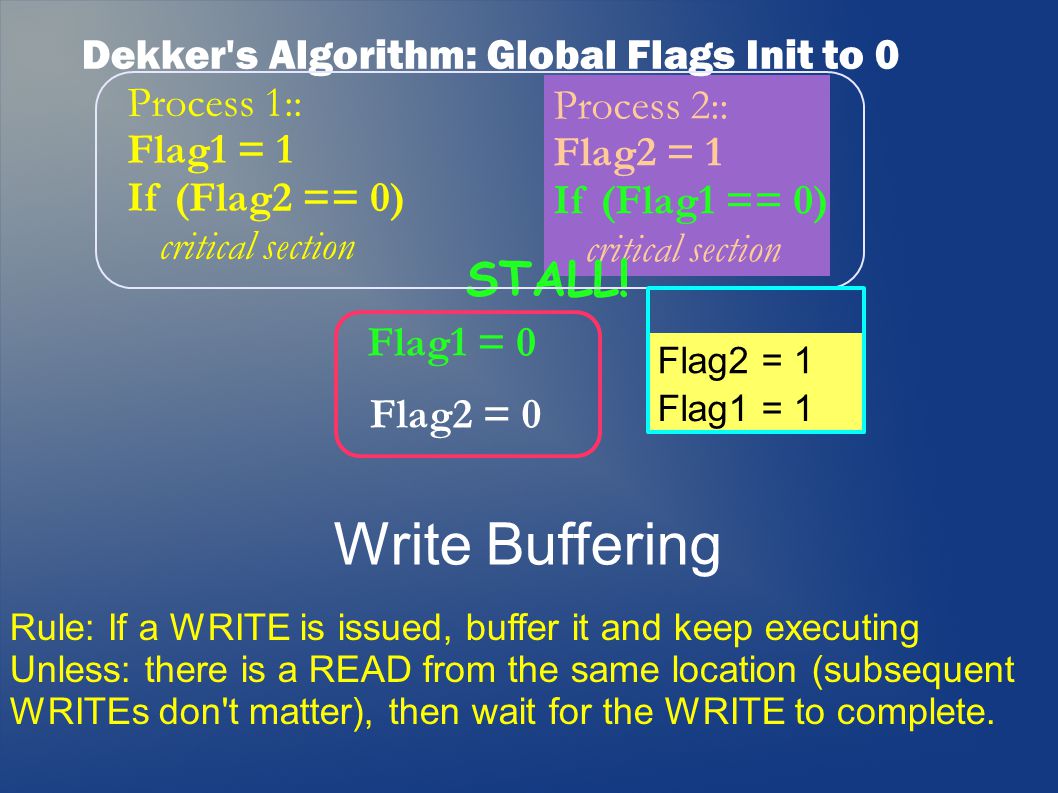 Dekker's Algorithm: Global Flags Init to 0

Process 1::
Flag1 = 1
If (Flag2 == 0)
critical section

Process 2::
Flag2 = 1
If (Flag1 == 0)
critical section

STALL!

Flag1 = 0
Flag2 = 0

Flag2 = 1
Flag1 = 1

Write Buffering

Rule: If a WRITE is issued, buffer it and keep executing
Unless: there is a READ from the same location (subsequent WRITEs don't matter), then wait for the WRITE to complete.